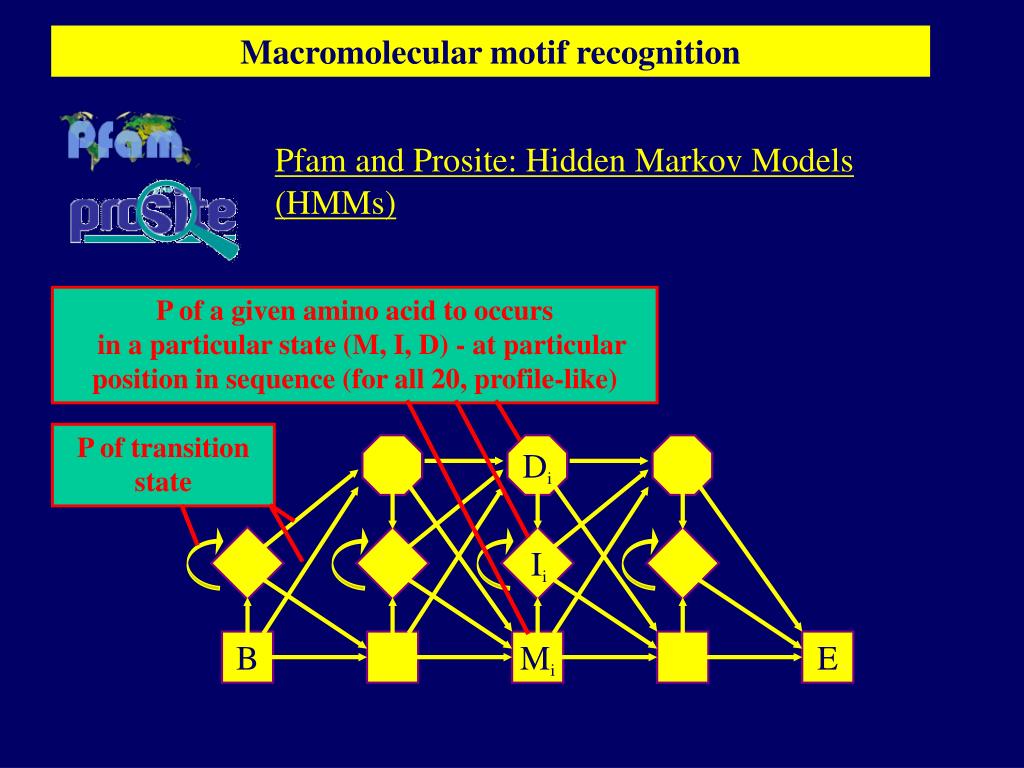 Macromolecular motif recognition

Pfam

prosite

Pfam and Prosite: Hidden Markov Models (HMMs)

P of a given amino acid to occurs in a particular state (M, I, D) - at particular position in sequence (for all 20, profile-like)

P of transition state

$D_i$

$I_i$

B

$M_i$

E